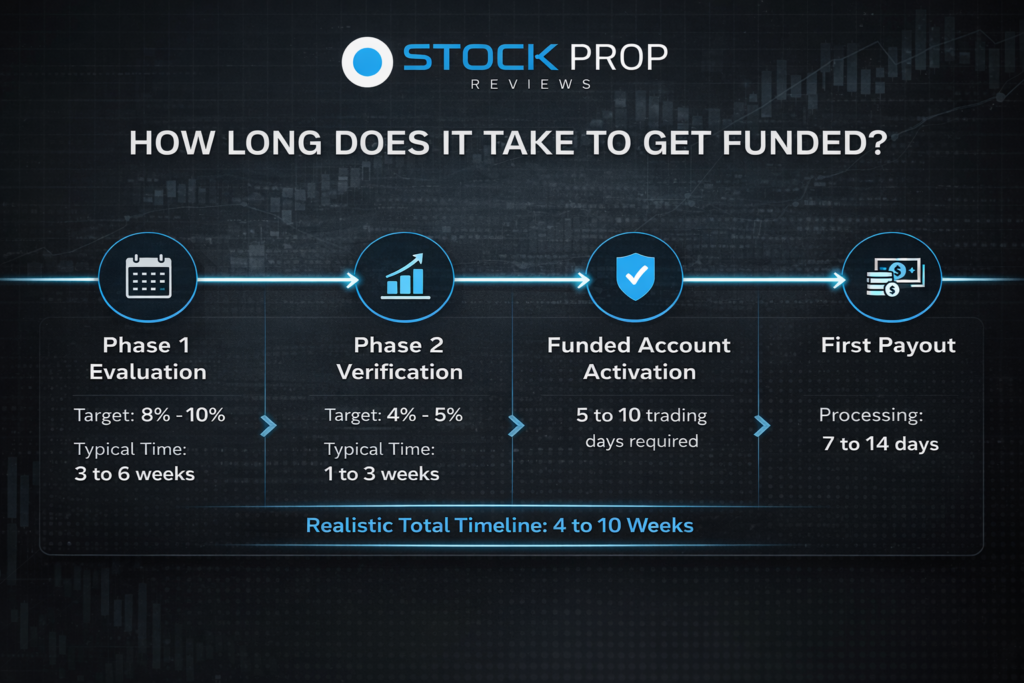 STOCK PROP
REVIEWS

HOW LONG DOES IT TAKE TO GET FUNDED?

Phase 1
Evaluation

Target: 8% - 10%

Typical Time:
3 to 6 weeks

Phase 2
Verification

Target: 4% - 5%

Typical Time:
1 to 3 weeks

Funded Account
Activation

5 to 10 trading days required

First Payout

Processing:
7 to 14 days

Realistic Total Timeline: 4 to 10 Weeks